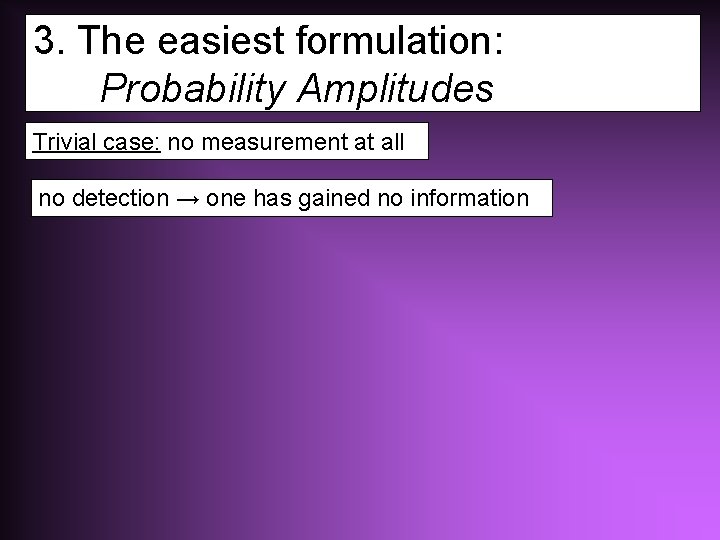 3. The easiest formulation:
Probability Amplitudes

Trivial case: no measurement at all

no detection → one has gained no information